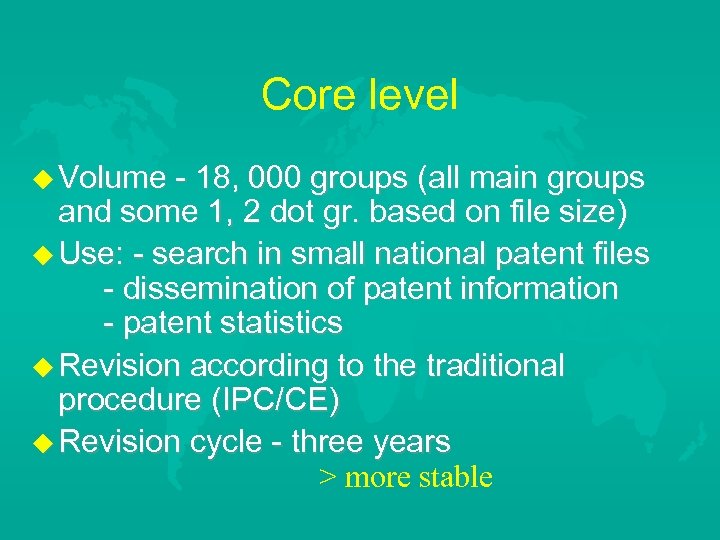 Core level

Volume - 18, 000 groups (all main groups and some 1, 2 dot gr. based on file size)

Use: - search in small national patent files
- dissemination of patent information
- patent statistics

Revision according to the traditional procedure (IPC/CE)

Revision cycle - three years
> more stable